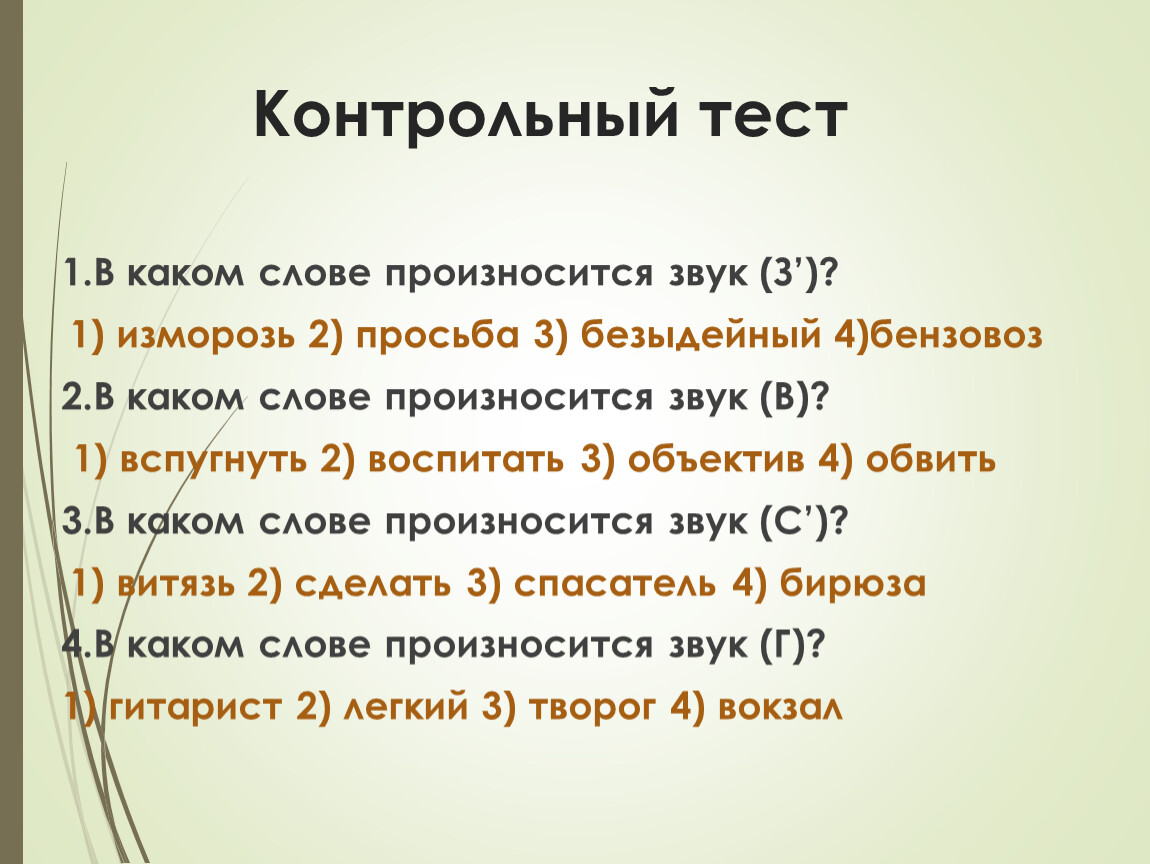 Контрольный тест

1.В каком слове произносится звук (З’)?

1) изморозь 2) просьба 3) безыдейный 4)бензовоз

2.В каком слове произносится звук (В)?

1) вспугнуть 2) воспитать 3) объектив 4) обвить

3.В каком слове произносится звук (С’)?

1) витязь 2) сделать 3) спасатель 4) бирюза

4.В каком слове произносится звук (Г)?

1) гитарист 2) легкий 3) творог 4) вокзал